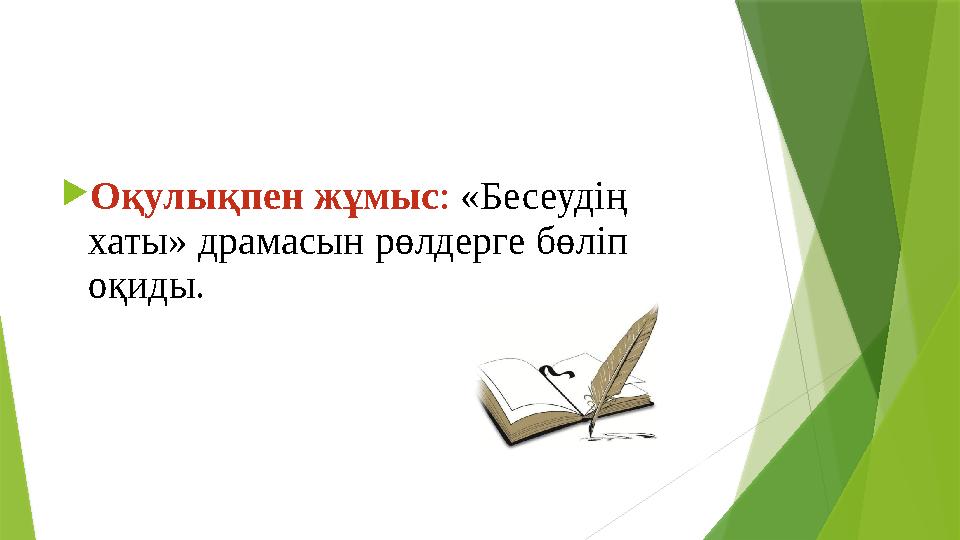 Оқулықпен жұмыс: «Бесеудің хаты» драмасын рөлдерге бөліп оқиды.